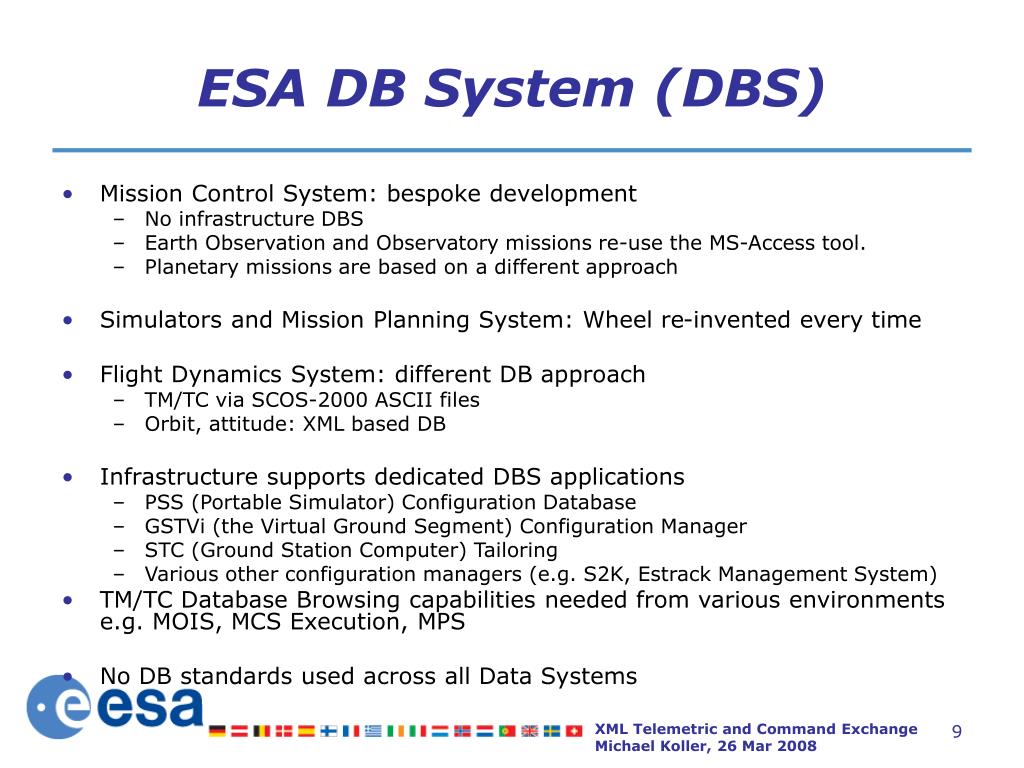 ESA DB System (DBS)

• Mission Control System: bespoke development
  – No infrastructure DBS
  – Earth Observation and Observatory missions re-use the MS-Access tool.
  – Planetary missions are based on a different approach

• Simulators and Mission Planning System: Wheel re-invented every time

• Flight Dynamics System: different DB approach
  – TM/TC via SCOS-2000 ASCII files
  – Orbit, attitude: XML based DB

• Infrastructure supports dedicated DBS applications
  – PSS (Portable Simulator) Configuration Database
  – GSTVi (the Virtual Ground Segment) Configuration Manager
  – STC (Ground Station Computer) Tailoring
  – Various other configuration managers (e.g. S2K, Estrack Management System)
• TM/TC Database Browsing capabilities needed from various environments e.g. MOIS, MCS Execution, MPS

• No DB standards used across all Data Systems

esa

XML Telemetric and Command Exchange
Michael Koller, 26 Mar 2008

9